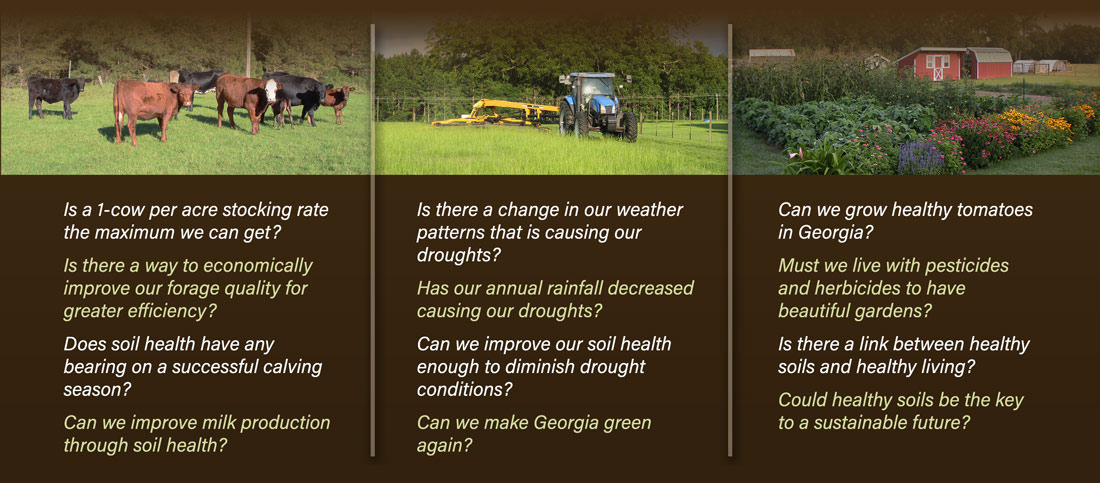 Is a 1-cow per acre stocking rate the maximum we can get?

Is there a way to economically improve our forage quality for greater efficiency?

Does soil health have any bearing on a successful calving season?

Can we improve milk production through soil health?

Is there a change in our weather patterns that is causing our droughts?

Has our annual rainfall decreased causing our droughts?

Can we improve our soil health enough to diminish drought conditions?

Can we make Georgia green again?

Can we grow healthy tomatoes in Georgia?

Must we live with pesticides and herbicides to have beautiful gardens?

Is there a link between healthy soils and healthy living?

Could healthy soils be the key to a sustainable future?